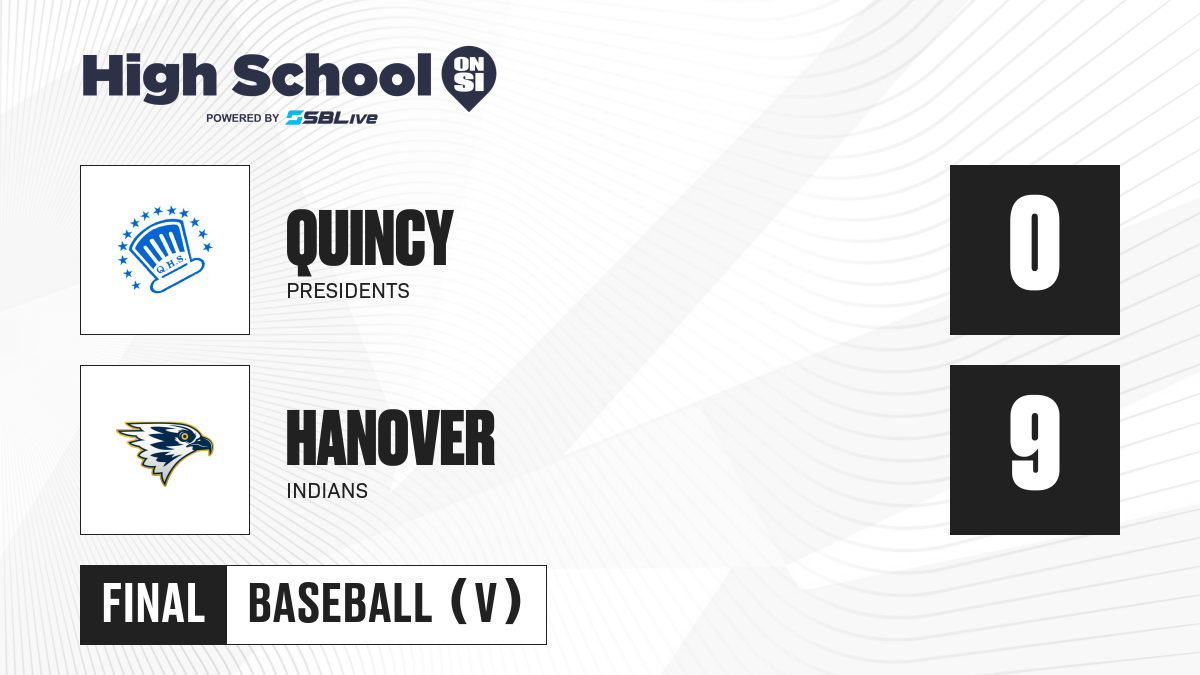 High School ON SI
POWERED BY SBLive

Q.H.S.

QUINCY
PRESIDENTS

0

HANOVER
INDIANS

9

FINAL BASEBALL (V)